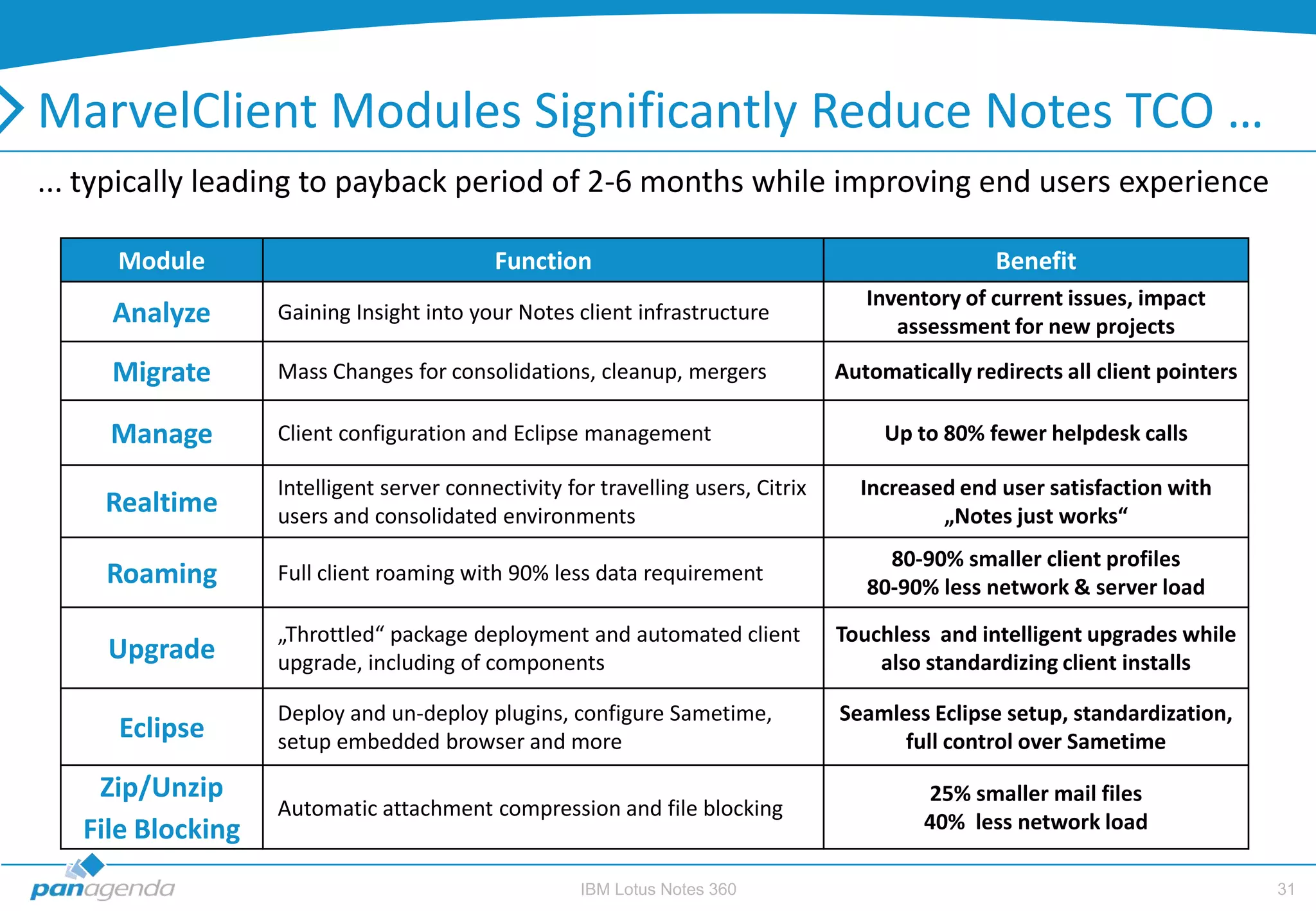 MarvelClient Modules Significantly Reduce Notes TCO …

… typically leading to payback period of 2-6 months while improving end users experience

| Module | Function | Benefit |
|---|---|---|
| Analyze | Gaining Insight into your Notes client infrastructure | Inventory of current issues, impact assessment for new projects |
| Migrate | Mass Changes for consolidations, cleanup, mergers | Automatically redirects all client pointers |
| Manage | Client configuration and Eclipse management | Up to 80% fewer helpdesk calls |
| Realtime | Intelligent server connectivity for travelling users, Citrix users and consolidated environments | Increased end user satisfaction with „Notes just works“ |
| Roaming | Full client roaming with 90% less data requirement | 80-90% smaller client profiles 80-90% less network & server load |
| Upgrade | „Throttled“ package deployment and automated client upgrade, including of components | Touchless and intelligent upgrades while also standardizing client installs |
| Eclipse | Deploy and un-deploy plugins, configure Sametime, setup embedded browser and more | Seamless Eclipse setup, standardization, full control over Sametime |
| Zip/Unzip File Blocking | Automatic attachment compression and file blocking | 25% smaller mail files 40% less network load |

panagenda

IBM Lotus Notes 360

31